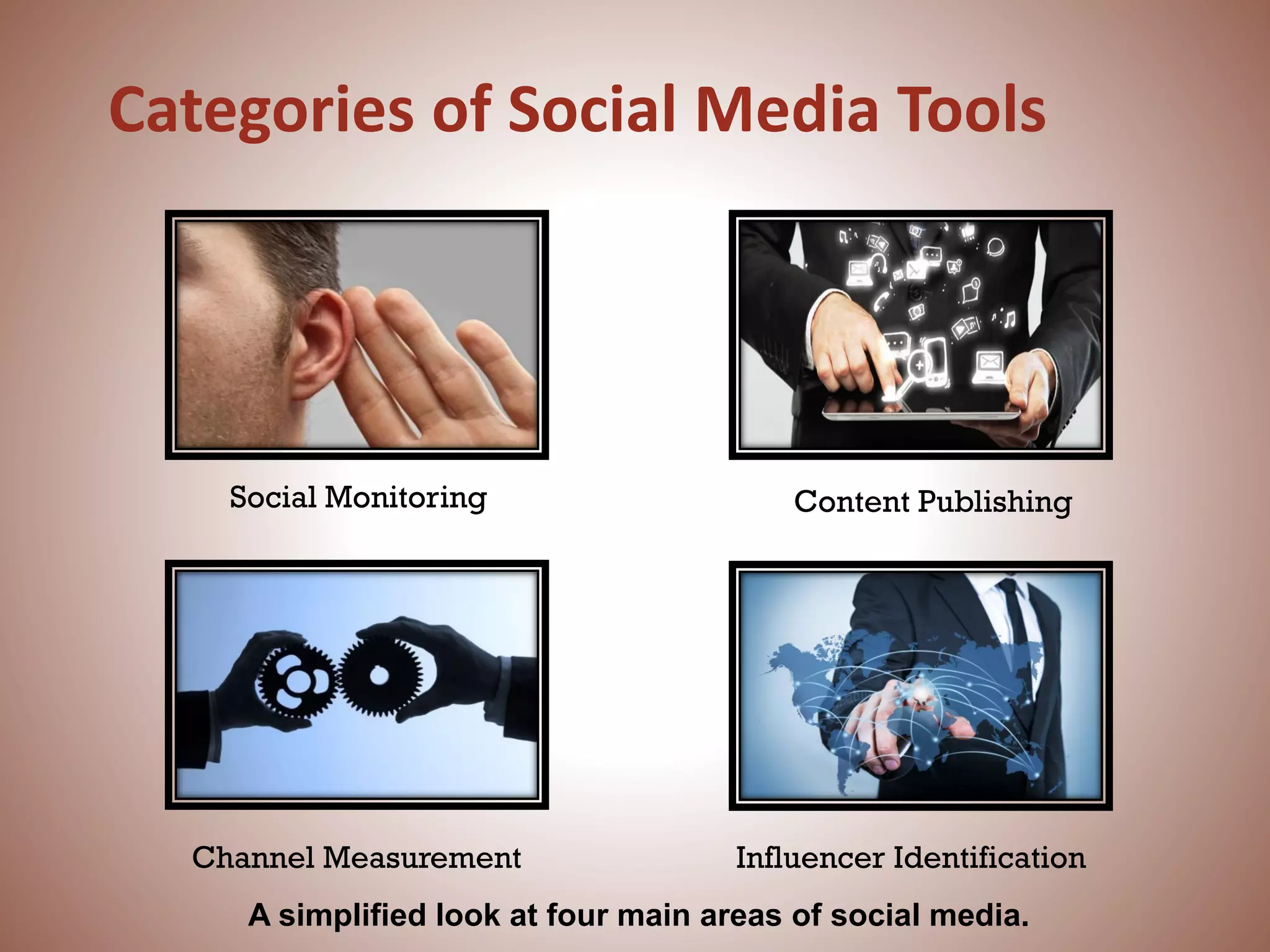 Categories of Social Media Tools

Social Monitoring

Content Publishing

Channel Measurement

Influencer Identification

A simplified look at four main areas of social media.